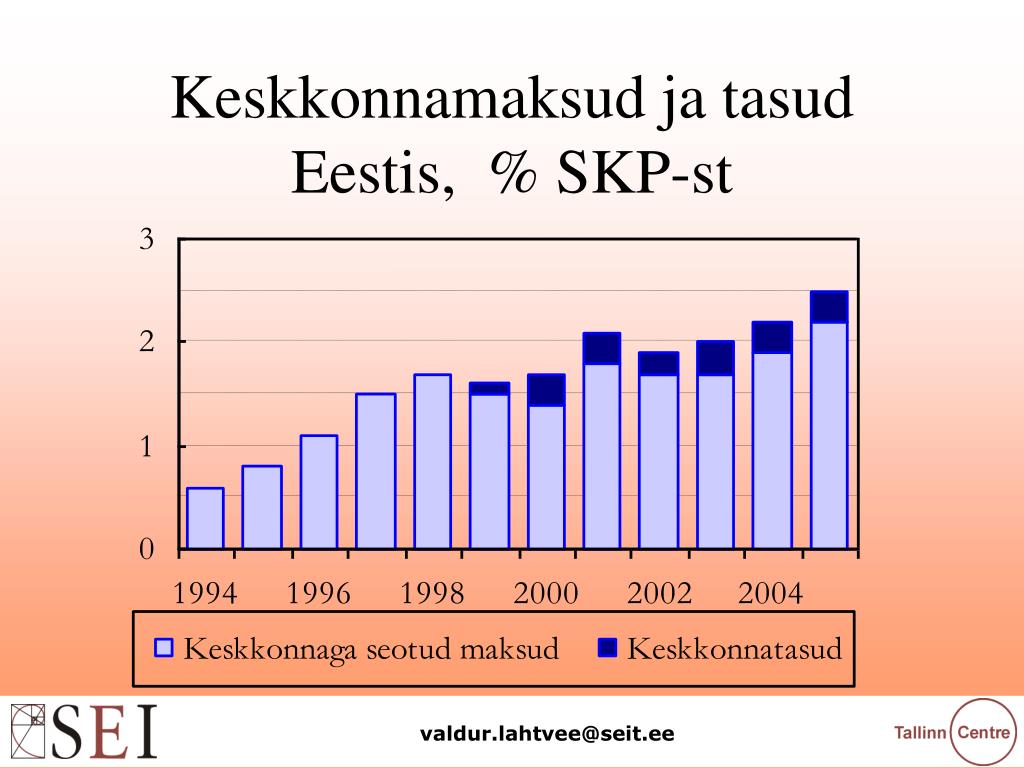 Keskkonnamaksud ja tasud Eestis, % SKP-st

3
2
1
0

1994 1996 1998 2000 2002 2004

Keskkonnaga seotud maksud
Keskkonnatasud

SEI

valdur.lahtvee@seit.ee

Tallinn Centre